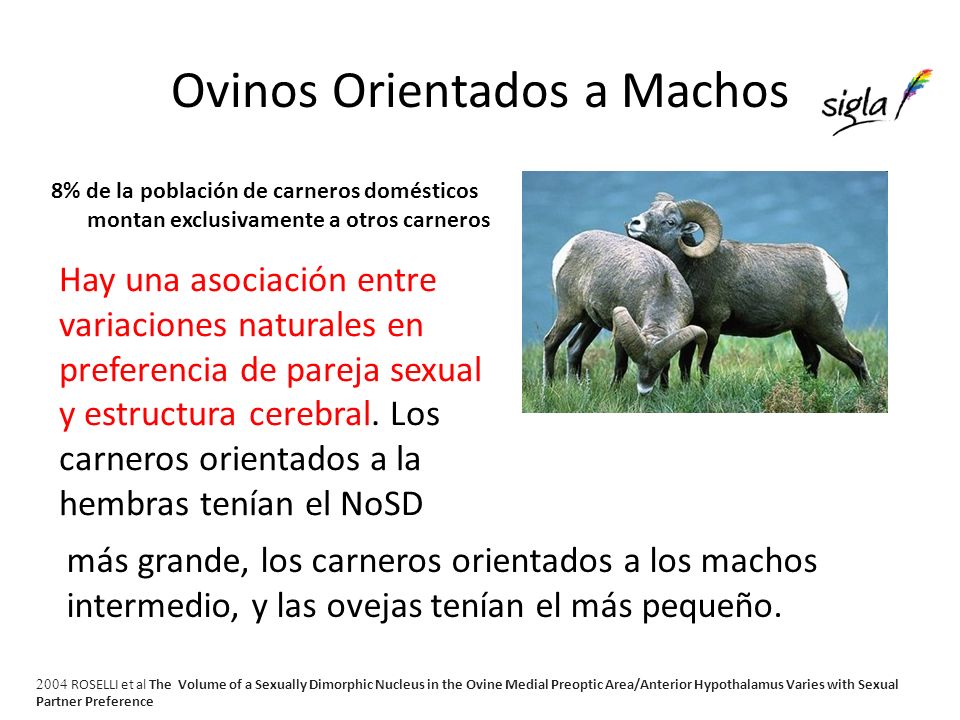 Ovinos Orientados a Machos

sigla

8% de la población de carneros domésticos montan exclusivamente a otros carneros

Hay una asociación entre variaciones naturales en preferencia de pareja sexual y estructura cerebral. Los carneros orientados a la hembras tenían el NoSD más grande, los carneros orientados a los machos intermedio, y las ovejas tenían el más pequeño.

2004 ROSELLI et al The Volume of a Sexually Dimorphic Nucleus in the Ovine Medial Preoptic Area/Anterior Hypothalamus Varies with Sexual Partner Preference